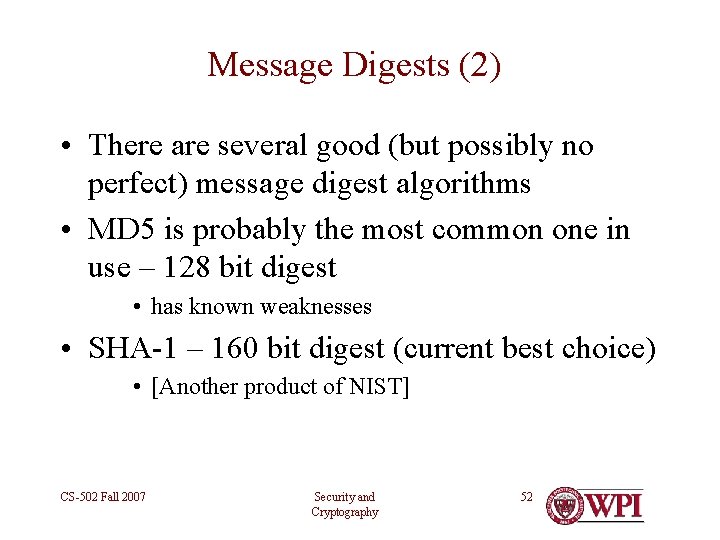 Message Digests (2)

• There are several good (but possibly no perfect) message digest algorithms

• MD5 is probably the most common one in use – 128 bit digest

• has known weaknesses

• SHA-1 – 160 bit digest (current best choice)

• [Another product of NIST]

CS-502 Fall 2007

Security and Cryptography

52

WPI